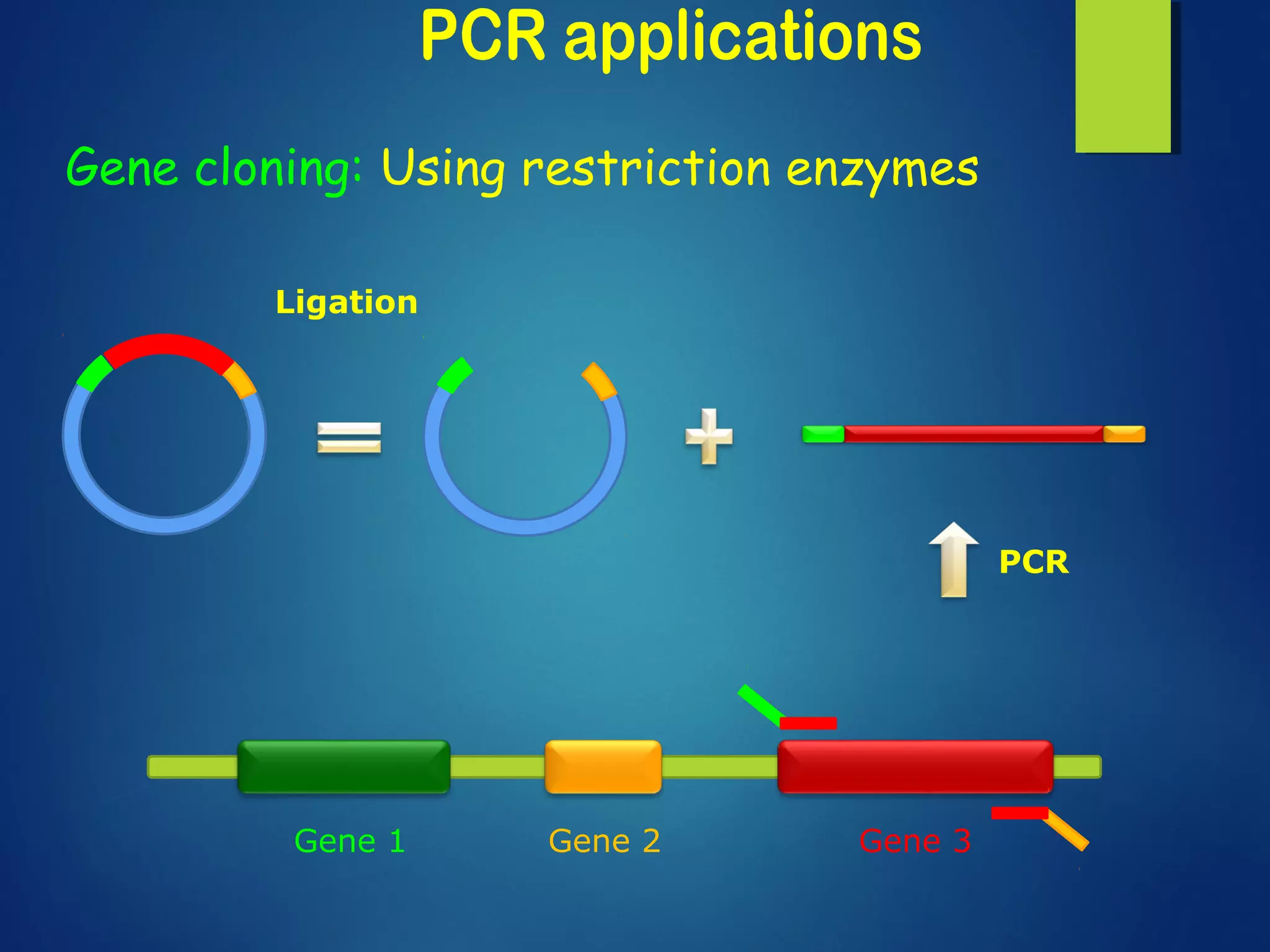 PCR applications

Gene cloning: Using restriction enzymes

Ligation

PCR

Gene 1

Gene 2

Gene 3